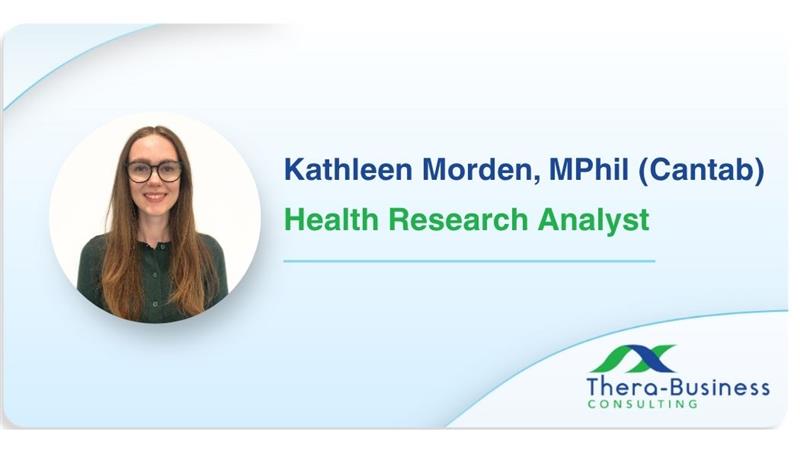 Kathleen Morden, MPhil (Cantab)
Health Research Analyst

Thera-Business
CONSULTING